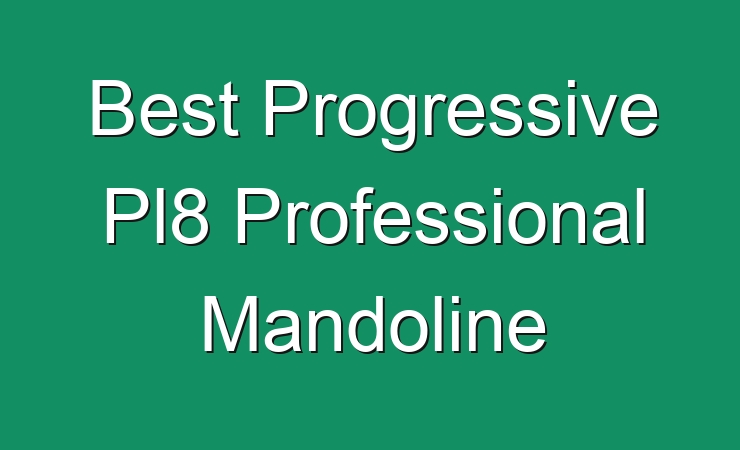 Best Progressive Pl8 Professional Mandoline